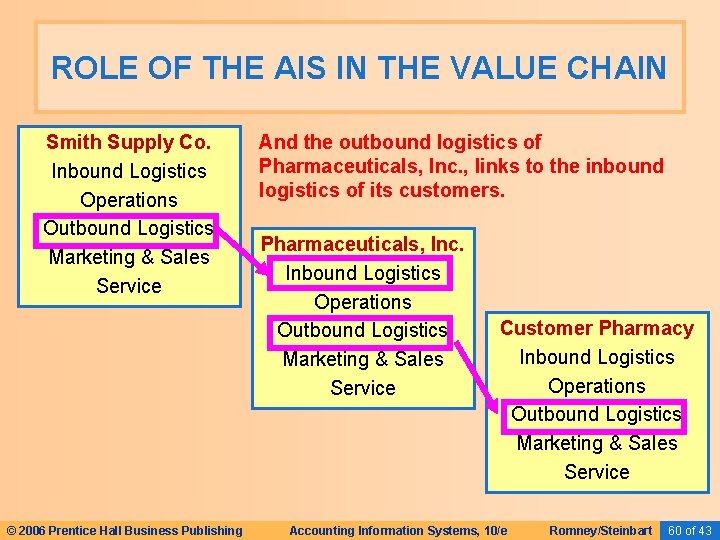 ROLE OF THE AIS IN THE VALUE CHAIN

Smith Supply Co.
Inbound Logistics
Operations
Outbound Logistics
Marketing & Sales
Service

And the outbound logistics of Pharmaceuticals, Inc., links to the inbound logistics of its customers.

Pharmaceuticals, Inc.
Inbound Logistics
Operations
Outbound Logistics
Marketing & Sales
Service

Customer Pharmacy
Inbound Logistics
Operations
Outbound Logistics
Marketing & Sales
Service

© 2006 Prentice Hall Business Publishing Accounting Information Systems, 10/e Romney/Steinbart 60 of 43